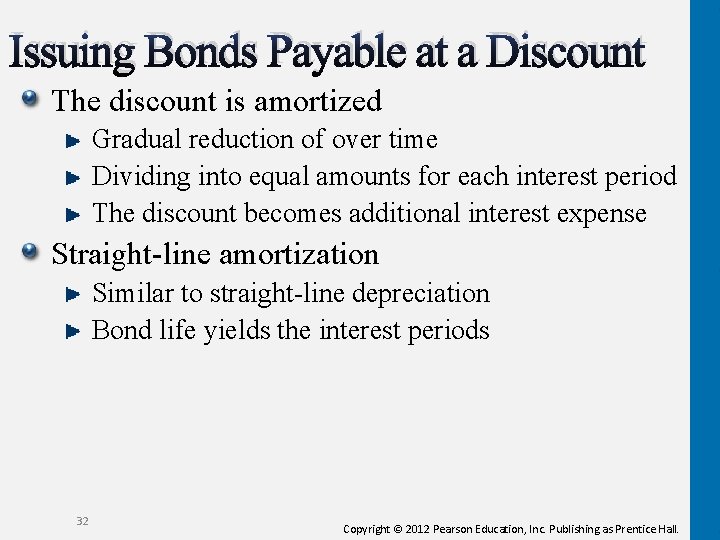 Issuing Bonds Payable at a Discount

The discount is amortized

Gradual reduction of over time

Dividing into equal amounts for each interest period

The discount becomes additional interest expense

Straight-line amortization

Similar to straight-line depreciation

Bond life yields the interest periods

32

Copyright © 2012 Pearson Education, Inc. Publishing as Prentice Hall.